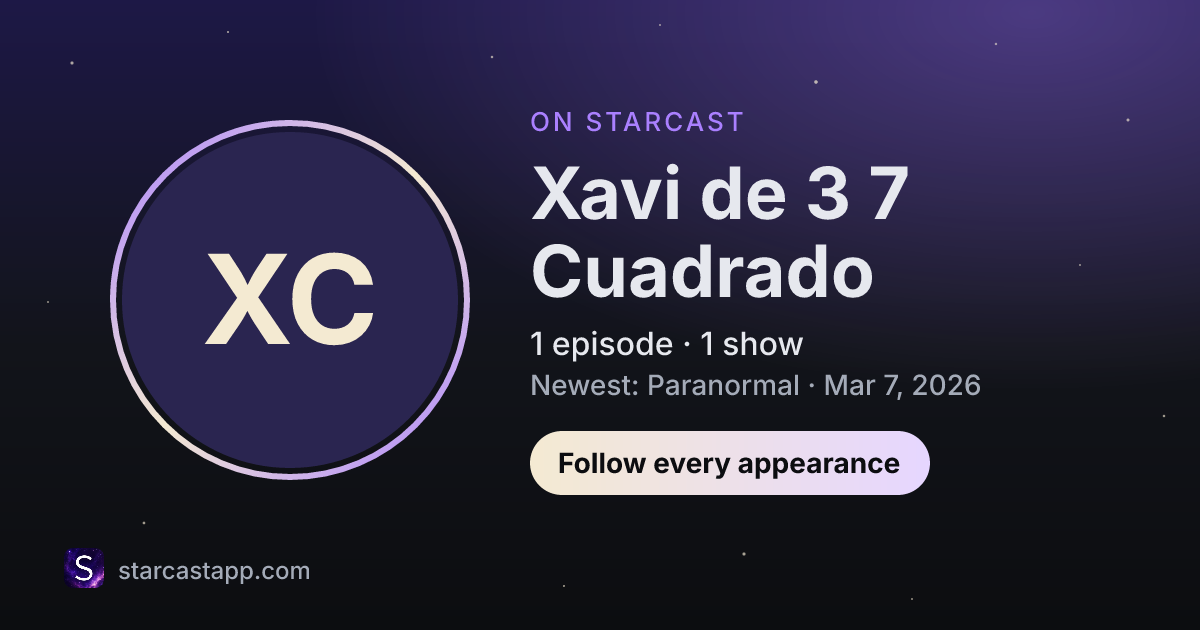 XC

ON STARCAST

Xavi de 3 7 Cuadrado

1 episode · 1 show

Newest: Paranormal · Mar 7, 2026

Follow every appearance

S

starcastapp.com